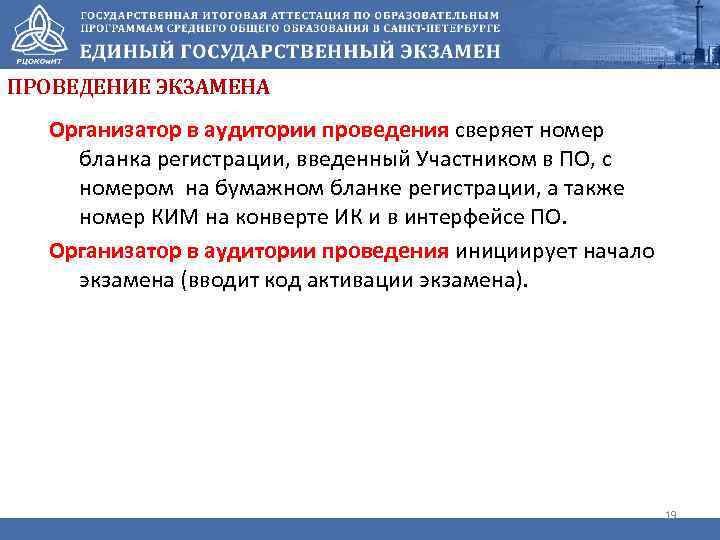 РЦОКОиИТ

ГОСУДАРСТВЕННАЯ ИТОГОВАЯ АТТЕСТАЦИЯ ПО ОБРАЗОВАТЕЛЬНЫМ ПРОГРАММАМ СРЕДНЕГО ОБЩЕГО ОБРАЗОВАНИЯ В САНКТ-ПЕТЕРБУРГЕ

ЕДИНЫЙ ГОСУДАРСТВЕННЫЙ ЭКЗАМЕН

ПРОВЕДЕНИЕ ЭКЗАМЕНА

Организатор в аудитории проведения сверяет номер бланка регистрации, введенный Участником в ПО, с номером на бумажном бланке регистрации, а также номер КИМ на конверте ИК и в интерфейсе ПО.

Организатор в аудитории проведения инициирует начало экзамена (вводит код активации экзамена).

19